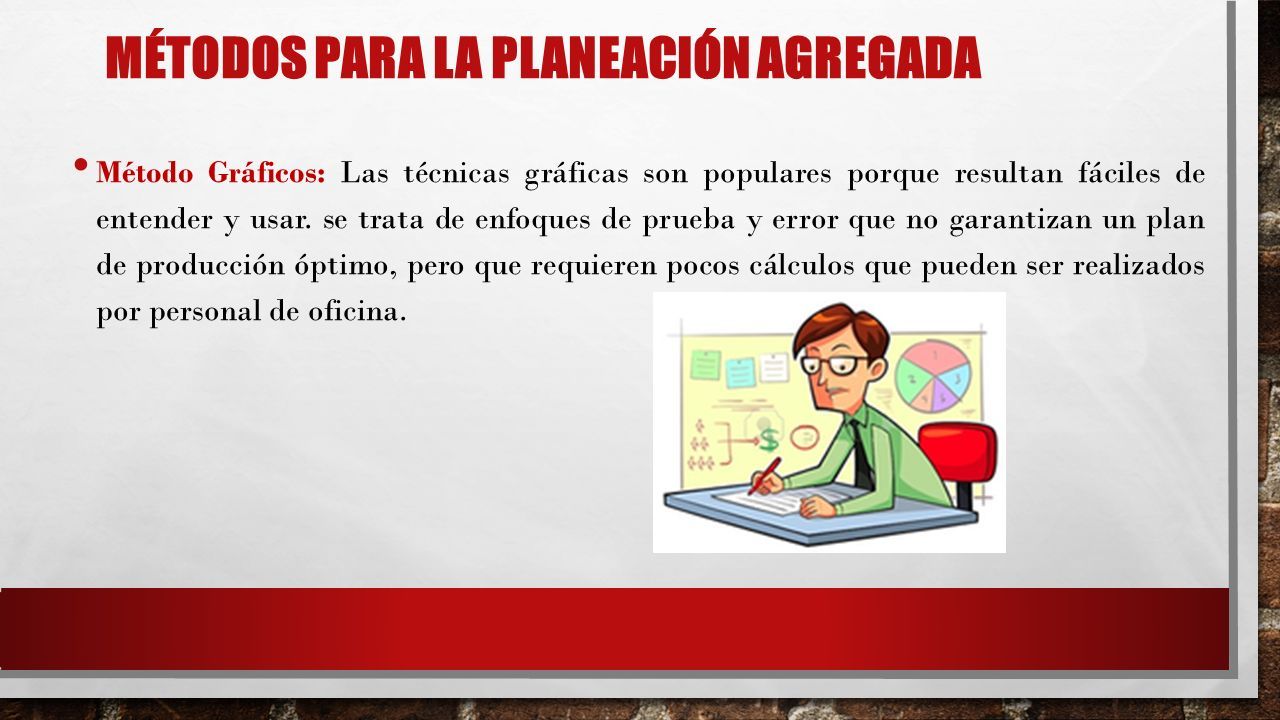 MÉTODOS PARA LA PLANEACIÓN AGREGADA

• Método Gráficos: Las técnicas gráficas son populares porque resultan fáciles de entender y usar. se trata de enfoques de prueba y error que no garantizan un plan de producción óptimo, pero que requieren pocos cálculos que pueden ser realizados por personal de oficina.

1
2
3
4
5
$